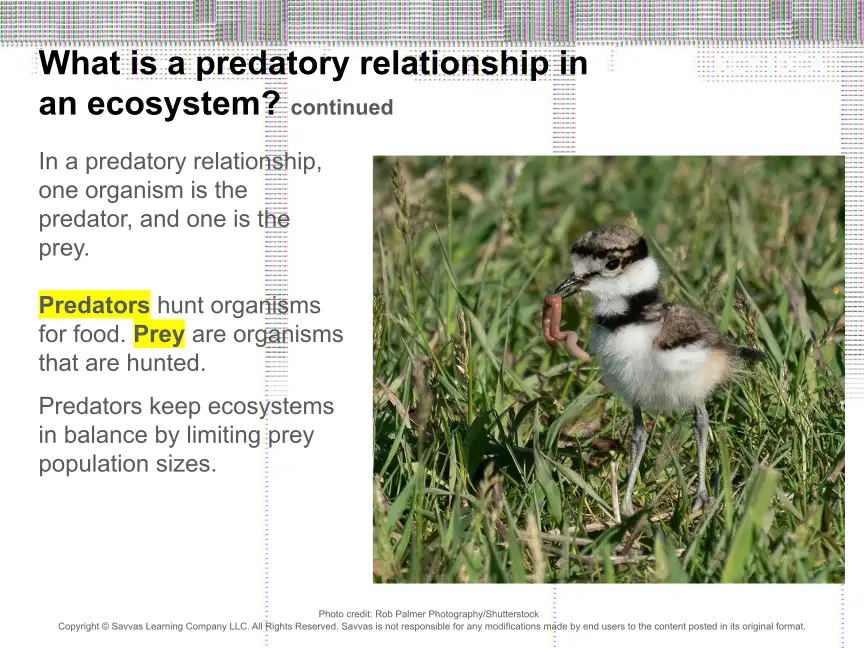 What is a predatory relationship in an ecosystem? continued

In a predatory relationship, one organism is the predator, and one is the prey.

Predators hunt organisms for food. Prey are organisms that are hunted.

Predators keep ecosystems in balance by limiting prey population sizes.

Photo credit: Rob Palmer Photography/Shutterstock

Copyright © Savvas Learning Company LLC. All Rights Reserved. Savvas is not responsible for any modifications made by end users to the content posted in its original format.